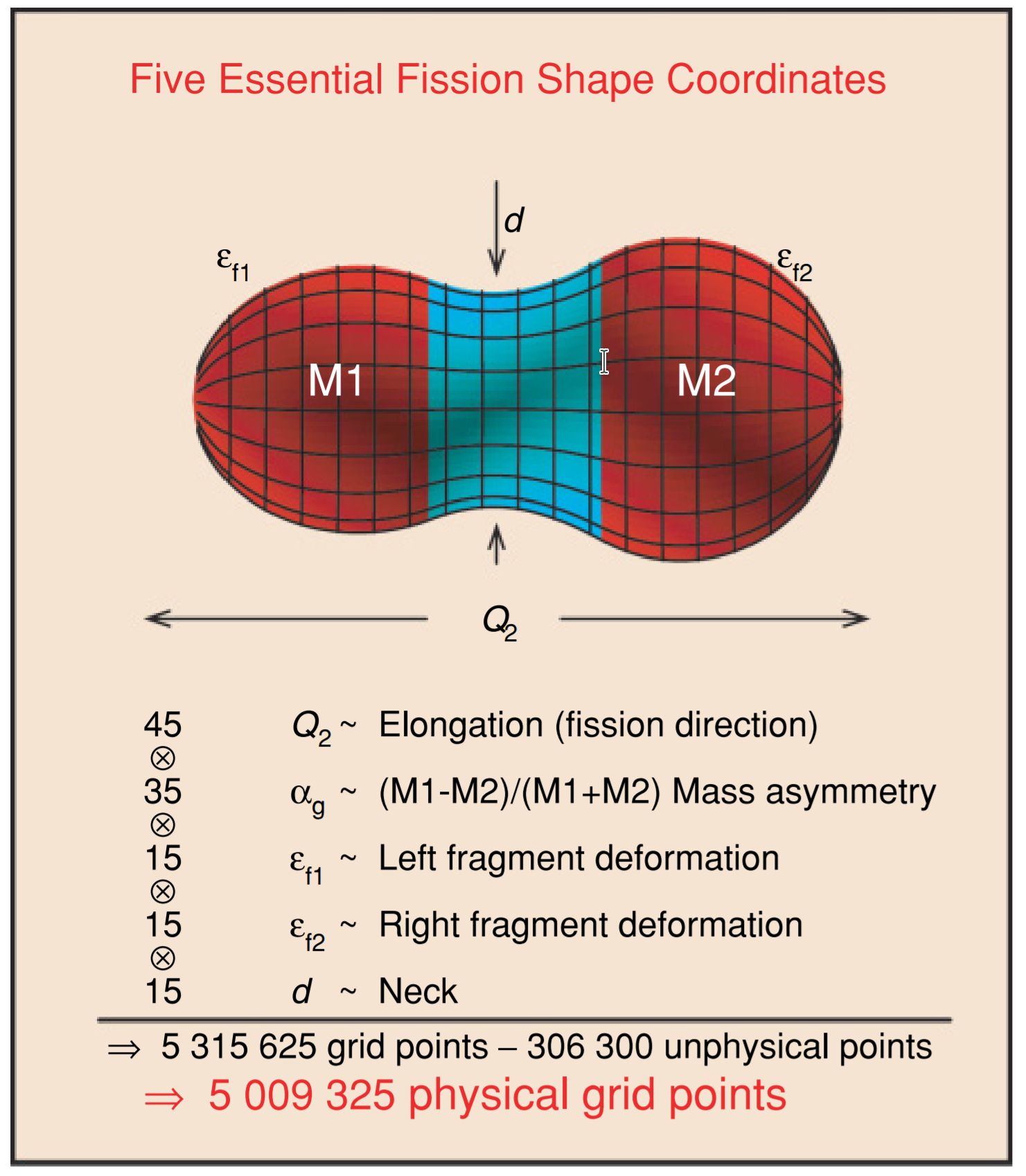 Five Essential Fission Shape Coordinates

$d$

$\varepsilon_{f1}$

$\varepsilon_{f2}$

M1

M2

$Q_2$

45 $Q_2$ ~ Elongation (fission direction)
$\otimes$
35 $\alpha_g$ ~ (M1-M2)/(M1+M2) Mass asymmetry
$\otimes$
15 $\varepsilon_{f1}$ ~ Left fragment deformation
$\otimes$
15 $\varepsilon_{f2}$ ~ Right fragment deformation
$\otimes$
15 $d$ ~ Neck

$\Rightarrow$ 5 315 625 grid points – 306 300 unphysical points
$\Rightarrow$ 5 009 325 physical grid points